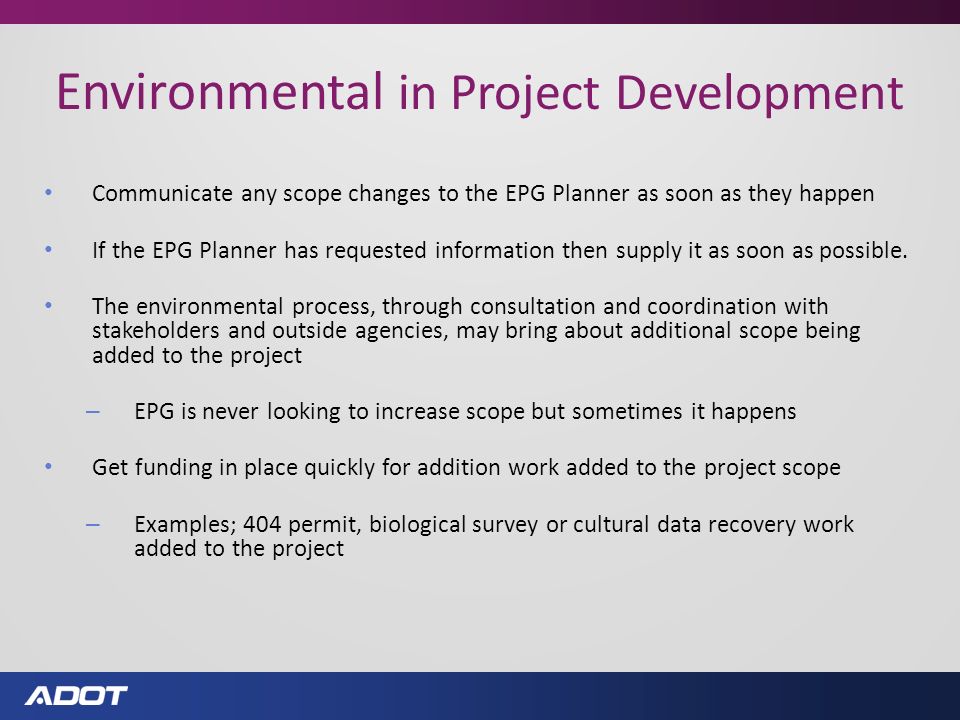 Environmental in Project Development

• Communicate any scope changes to the EPG Planner as soon as they happen

• If the EPG Planner has requested information then supply it as soon as possible.

• The environmental process, through consultation and coordination with stakeholders and outside agencies, may bring about additional scope being added to the project

– EPG is never looking to increase scope but sometimes it happens

• Get funding in place quickly for addition work added to the project scope

– Examples; 404 permit, biological survey or cultural data recovery work added to the project

ADOT